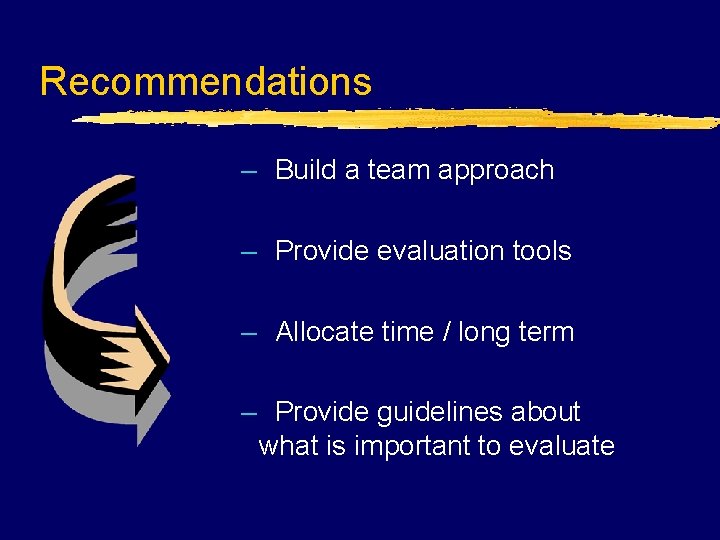 Recommendations

– Build a team approach

– Provide evaluation tools

– Allocate time / long term

– Provide guidelines about what is important to evaluate